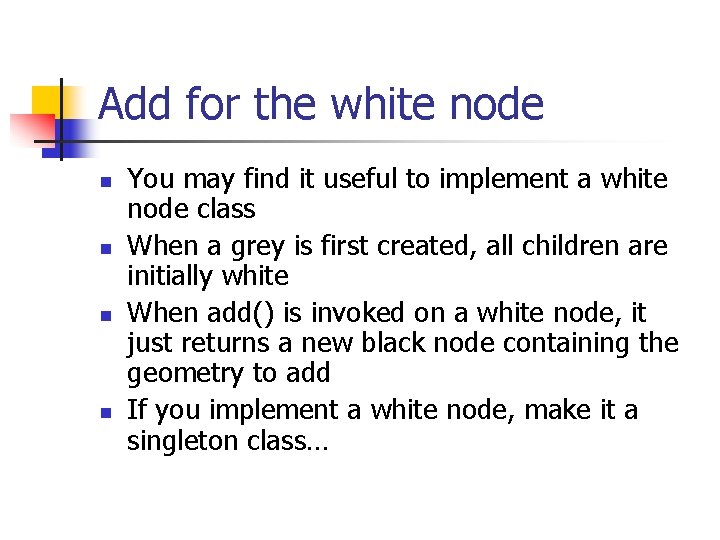 Add for the white node

- You may find it useful to implement a white node class
- When a grey is first created, all children are initially white
- When add() is invoked on a white node, it just returns a new black node containing the geometry to add
- If you implement a white node, make it a singleton class…